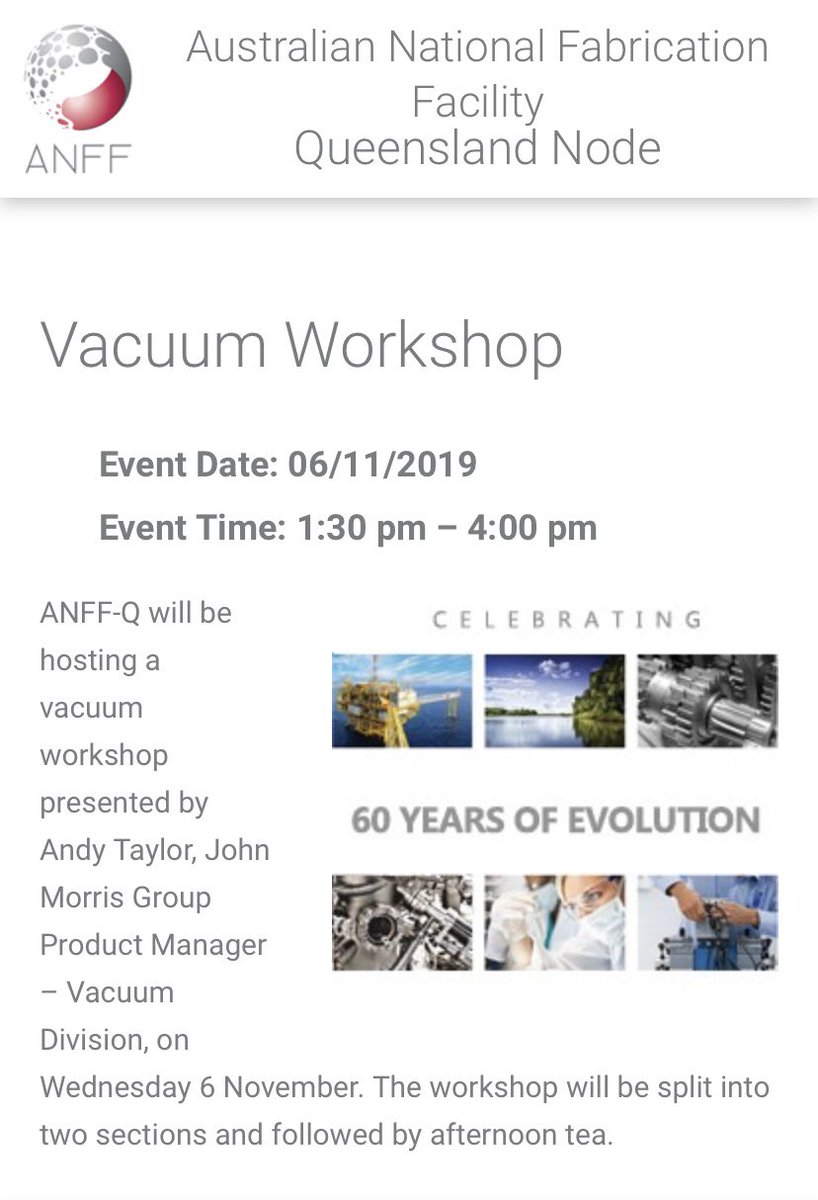 ANFF

Australian National Fabrication Facility
Queensland Node

Vacuum Workshop

Event Date: 06/11/2019

Event Time: 1:30 pm – 4:00 pm

ANFF-Q will be hosting a vacuum workshop presented by Andy Taylor, John Morris Group Product Manager – Vacuum Division, on Wednesday 6 November. The workshop will be split into two sections and followed by afternoon tea.

CELEBRATING

60 YEARS OF EVOLUTION